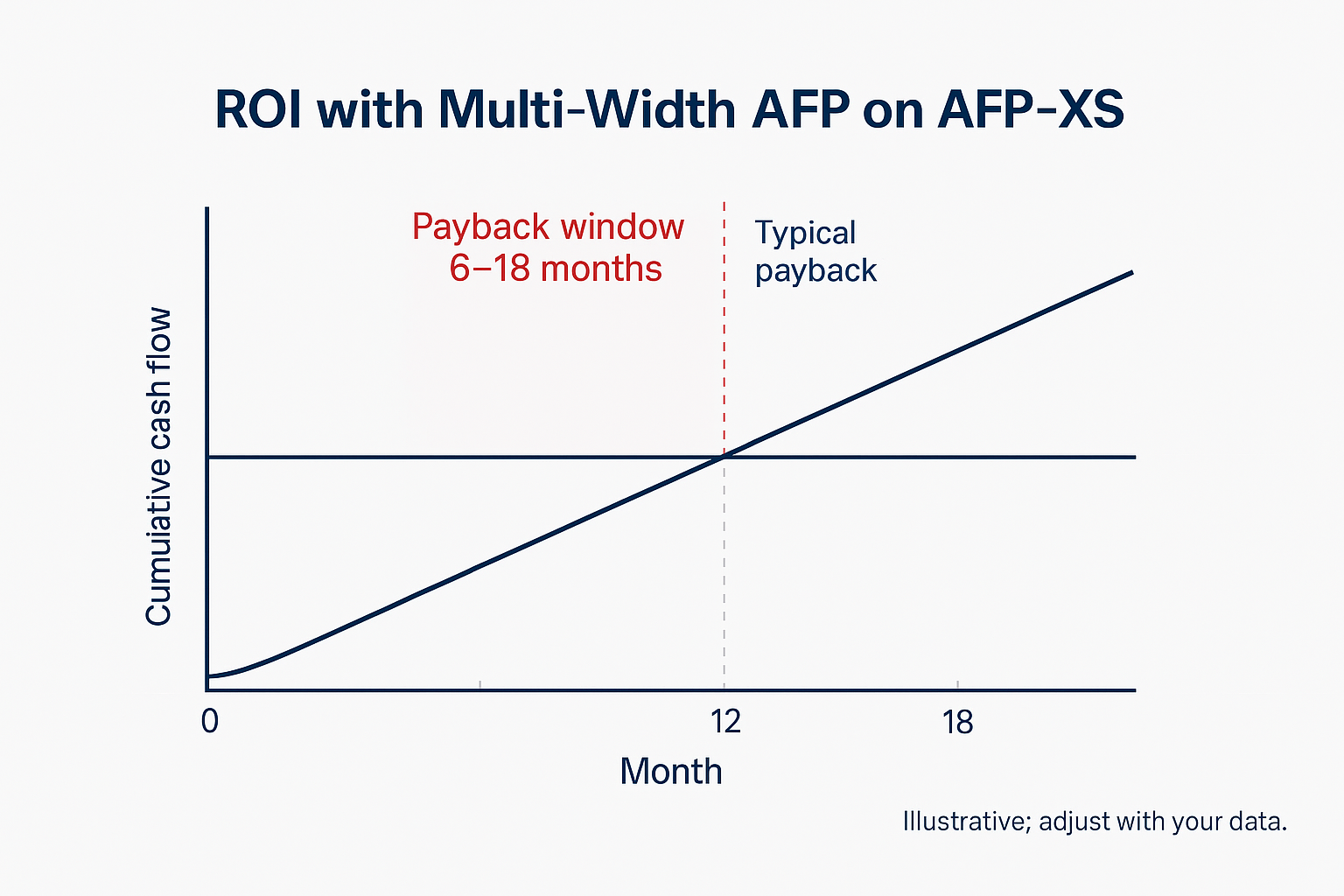 ROI with Multi-Width AFP on AFP-XS

Payback window
6–18 months

Typical
payback

Cumuiative cash flow

0
12
18

Month

Illustrative; adjust with your data.